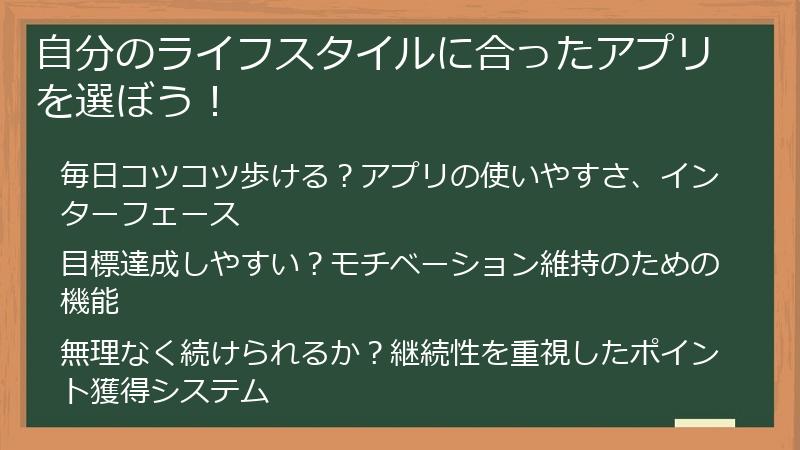 自分のライフスタイルに合ったアプリを選ぼう！

毎日コツコツ歩ける？アプリの使いやすさ、インターフェース

目標達成しやすい？モチベーション維持のための機能

無理なく続けられるか？継続性を重視したポイント獲得システム